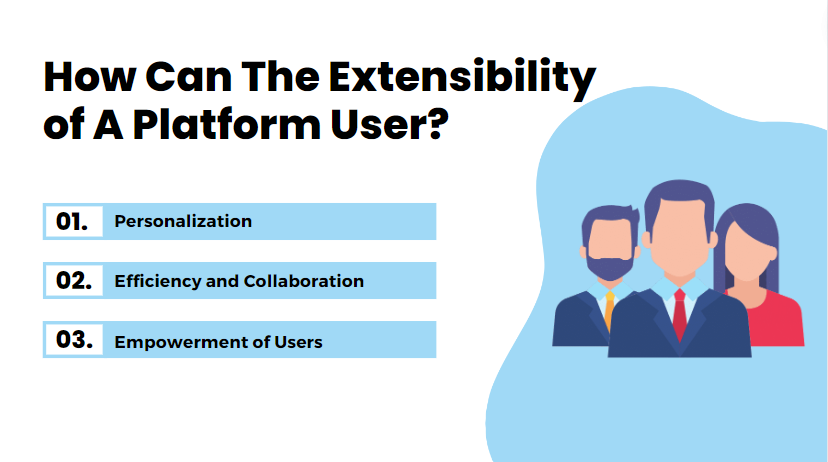 How Can The Extensibility of A Platform User?

01. Personalization

02. Efficiency and Collaboration

03. Empowerment of Users